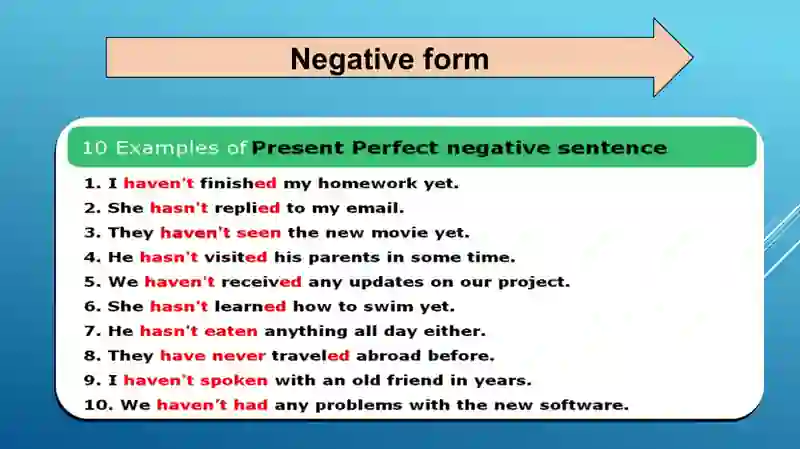 Negative form

10 Examples of Present Perfect negative sentence

1. I haven't finished my homework yet.
2. She hasn't replied to my email.
3. They haven't seen the new movie yet.
4. He hasn't visited his parents in some time.
5. We haven't received any updates on our project.
6. She hasn't learned how to swim yet.
7. He hasn't eaten anything all day either.
8. They have never traveled abroad before.
9. I haven't spoken with an old friend in years.
10. We haven't had any problems with the new software.